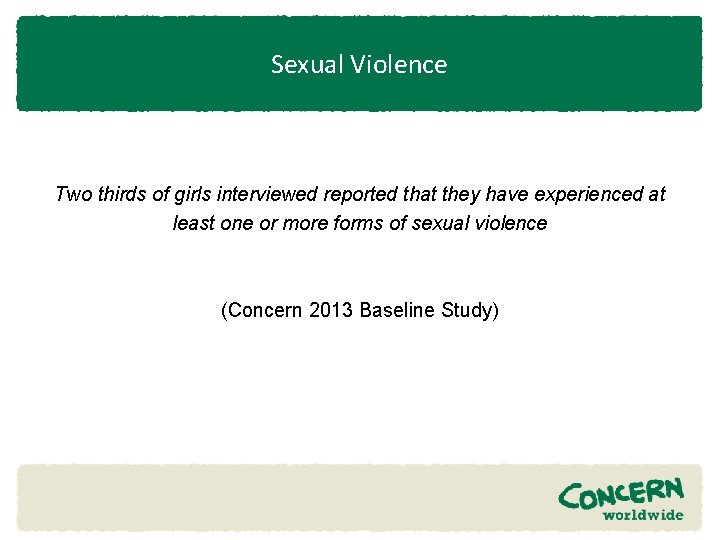 Sexual Violence

Two thirds of girls interviewed reported that they have experienced at least one or more forms of sexual violence

(Concern 2013 Baseline Study)

CONCERN
worldwide